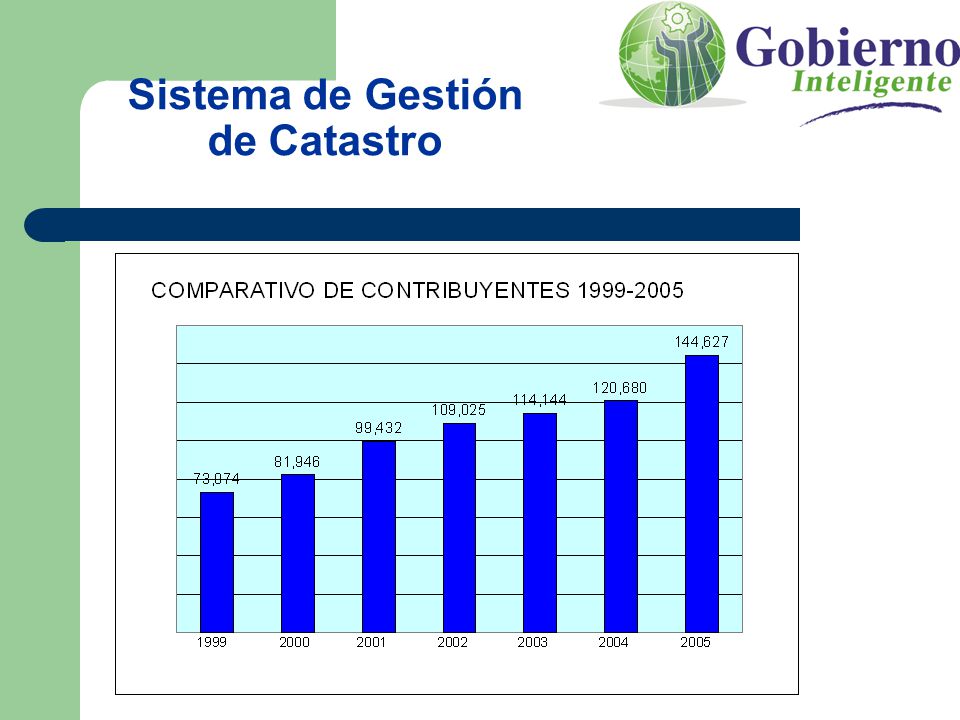 Sistema de Gestión de Catastro

Gobierno
Inteligente

COMPARATIVO DE CONTRIBUYENTES 1999-2005

73,074
81,946
99,432
109,025
114,144
120,680
144,627

1999
2000
2001
2002
2003
2004
2005